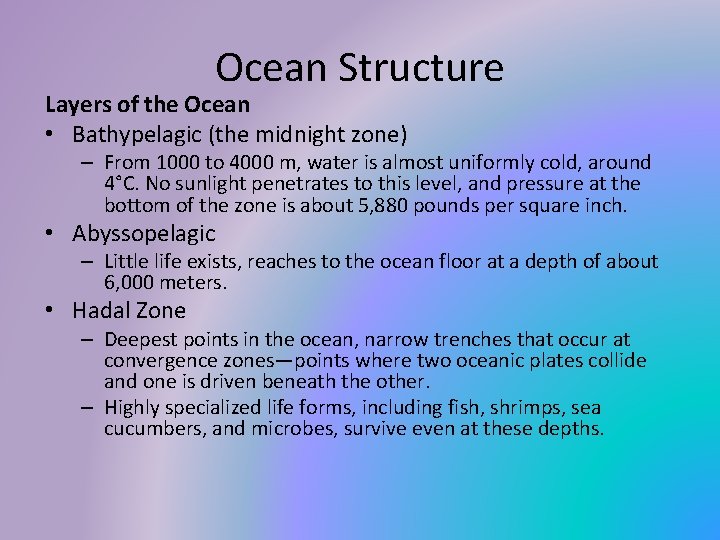 Ocean Structure

Layers of the Ocean

• Bathypelagic (the midnight zone)
 – From 1000 to 4000 m, water is almost uniformly cold, around 4°C. No sunlight penetrates to this level, and pressure at the bottom of the zone is about 5,880 pounds per square inch.
• Abyssopelagic
 – Little life exists, reaches to the ocean floor at a depth of about 6,000 meters.
• Hadal Zone
 – Deepest points in the ocean, narrow trenches that occur at convergence zones—points where two oceanic plates collide and one is driven beneath the other.
 – Highly specialized life forms, including fish, shrimps, sea cucumbers, and microbes, survive even at these depths.